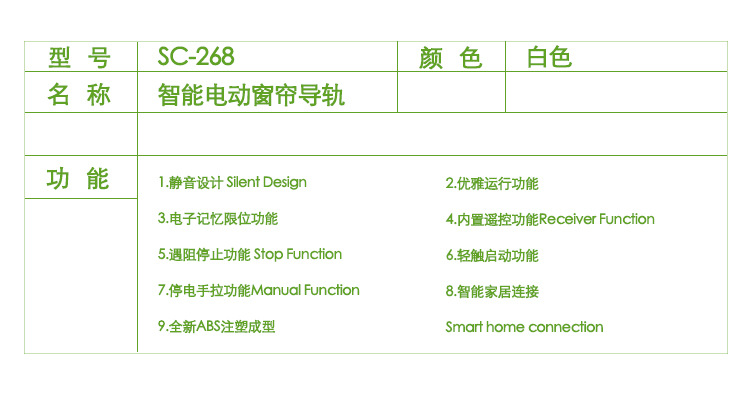 | 型 号 | SC-268 | 颜 色 | 白色 |
|---|---|---|---|
| 名 称 | 智能电动窗帘导轨 | | |
| | | | |

功 能

1.静音设计 Silent Design

2.优雅运行功能

3.电子记忆限位功能

4.内置遥控功能Receiver Function

5.遇阻停止功能 Stop Function

6.轻触启动功能

7.停电手拉功能Manual Function

8.智能家居连接

9.全新ABS注塑成型

Smart home connection